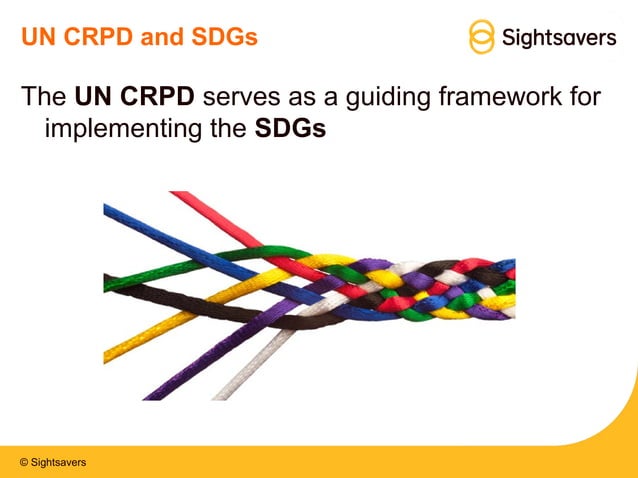 UN CRPD and SDGs

Sightsavers

The UN CRPD serves as a guiding framework for implementing the SDGs

© Sightsavers